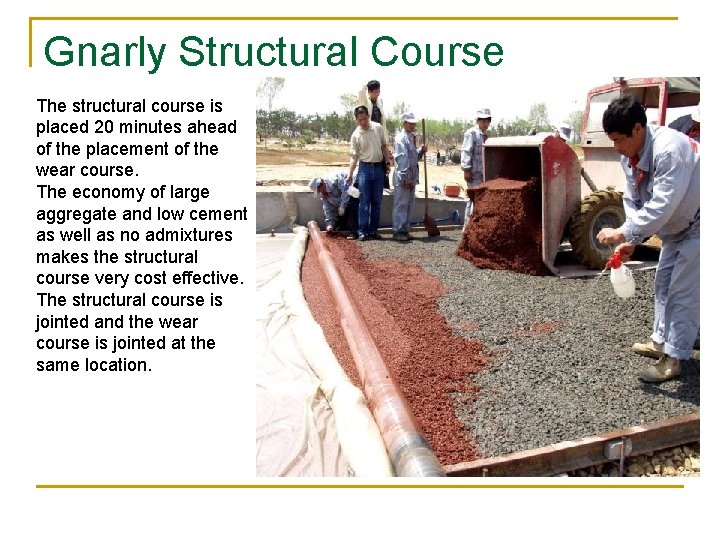 Gnarly Structural Course

The structural course is placed 20 minutes ahead of the placement of the wear course.
The economy of large aggregate and low cement as well as no admixtures makes the structural course very cost effective.
The structural course is jointed and the wear course is jointed at the same location.